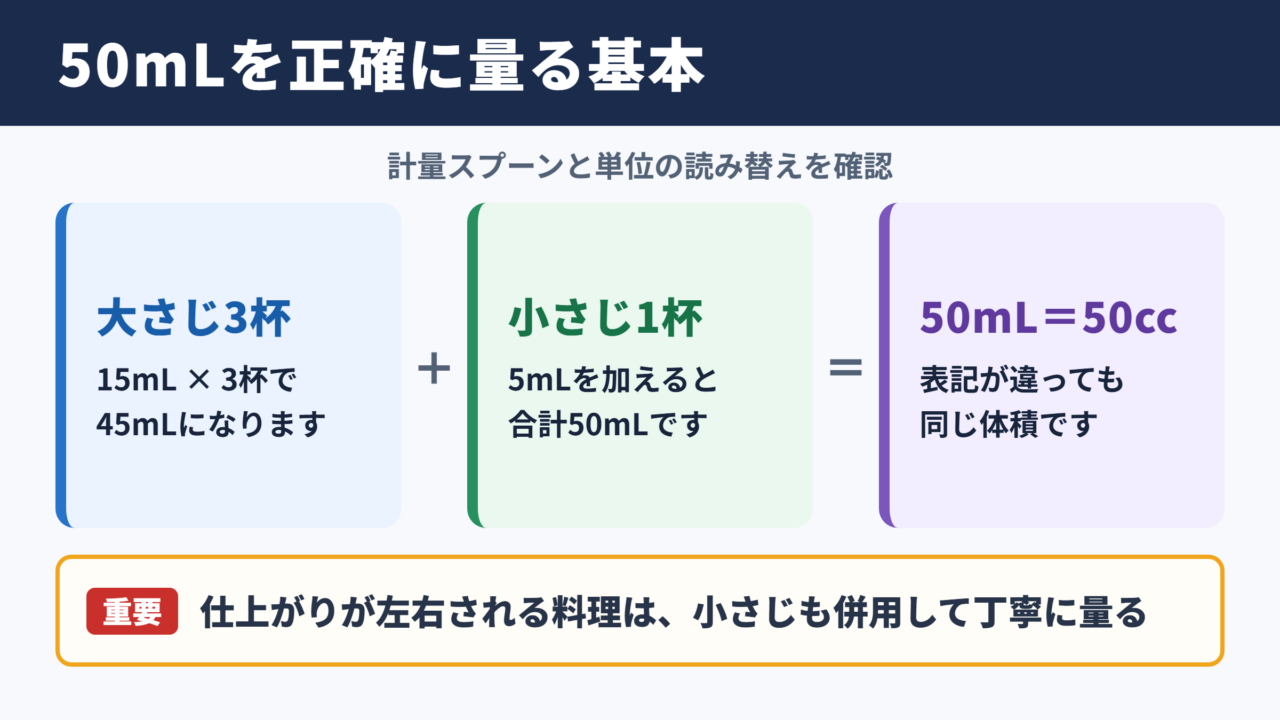 50mLを正確に量る基本

計量スプーンと単位の読み替えを確認

大さじ3杯
15mL × 3杯で
45mLになります

+

小さじ1杯
5mLを加えると
合計50mLです

=

50mL＝50cc
表記が違っても
同じ体積です

重要 仕上がりが左右される料理は、小さじも併用して丁寧に量る